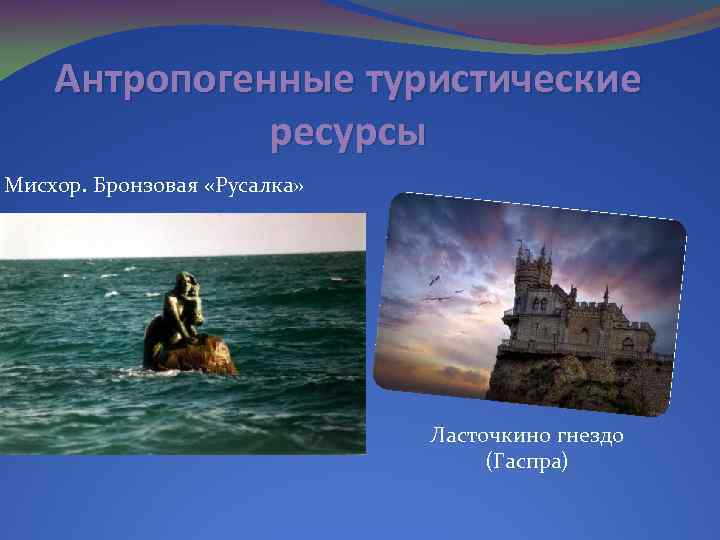 Антропогенные туристические ресурсы

Мисхор. Бронзовая «Русалка»

Ласточкино гнездо (Гаспра)